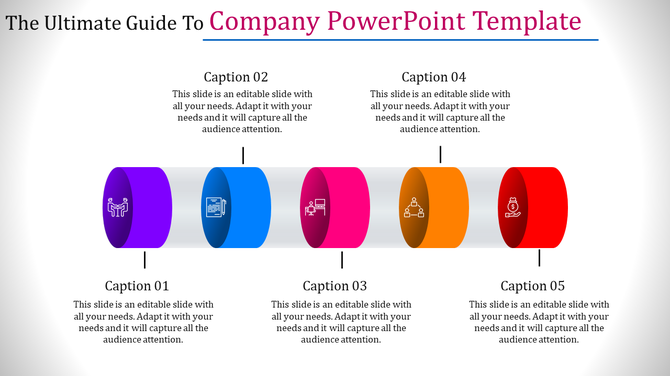 The Ultimate Guide To Company PowerPoint Template

Caption 02
This slide is an editable slide with all your needs. Adapt it with your needs and it will capture all the audience attention.

Caption 04
This slide is an editable slide with all your needs. Adapt it with your needs and it will capture all the audience attention.

Caption 01
This slide is an editable slide with all your needs. Adapt it with your needs and it will capture all the audience attention.

Caption 03
This slide is an editable slide with all your needs. Adapt it with your needs and it will capture all the audience attention.

Caption 05
This slide is an editable slide with all your needs. Adapt it with your needs and it will capture all the audience attention.